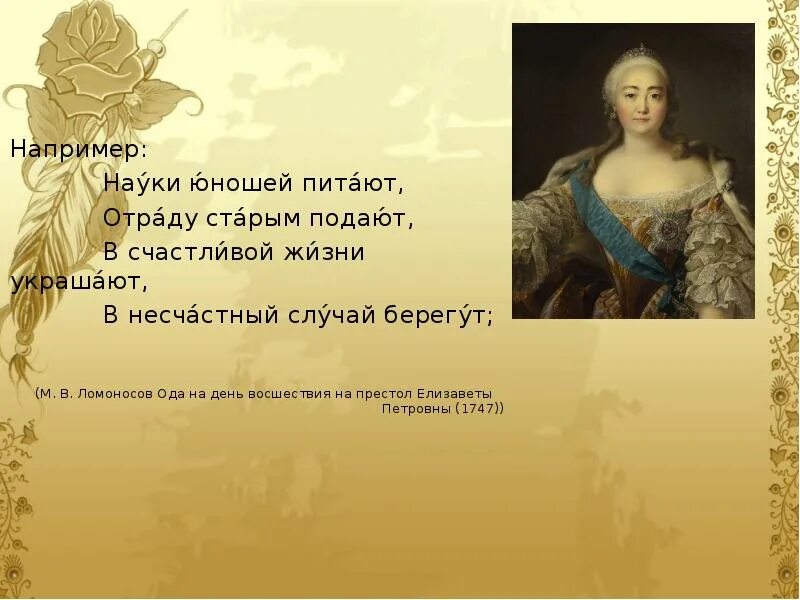 Например:

Нау́ки ю́ношей пита́ют,
Отра́ду ста́рым подаю́т,
В счастли́вой жи́зни украша́ют,
В несча́стный слу́чай берегу́т;

(М. В. Ломоносов Ода на день восшествия на престол Елизаветы Петровны (1747))